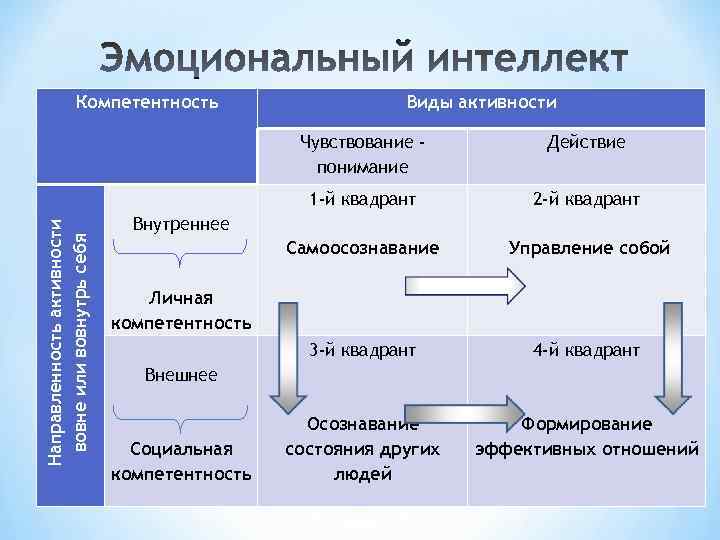 Эмоциональный интеллект

| Компетентность | | Виды активности | |
|---|---|---|---|
| | | Чувствование - понимание | Действие |
| Направленность активности вовне или вовнутрь себя | Внутреннее Личная компетентность | 1-й квадрант Самоосознавание | 2-й квадрант Управление собой |
| | Внешнее Социальная компетентность | 3-й квадрант Осознавание состояния других людей | 4-й квадрант Формирование эффективных отношений |